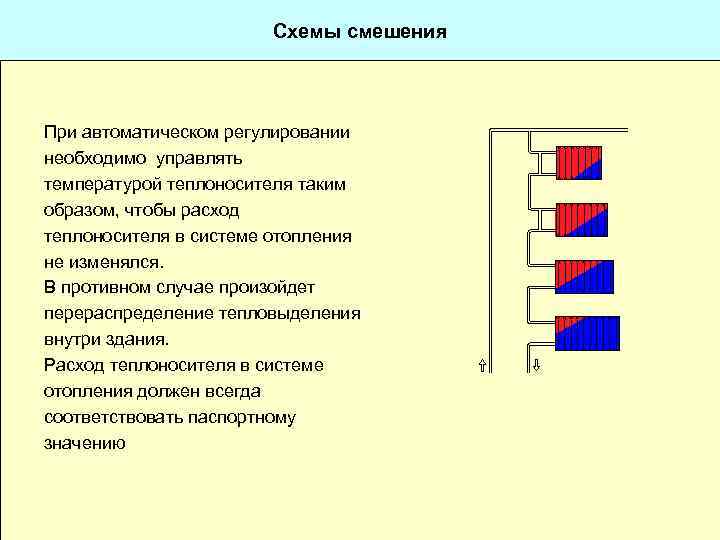 Схемы смешения

При автоматическом регулировании необходимо управлять температурой теплоносителя таким образом, чтобы расход теплоносителя в системе отопления не изменялся.
В противном случае произойдет перераспределение тепловыделения внутри здания.
Расход теплоносителя в системе отопления должен всегда соответствовать паспортному значению